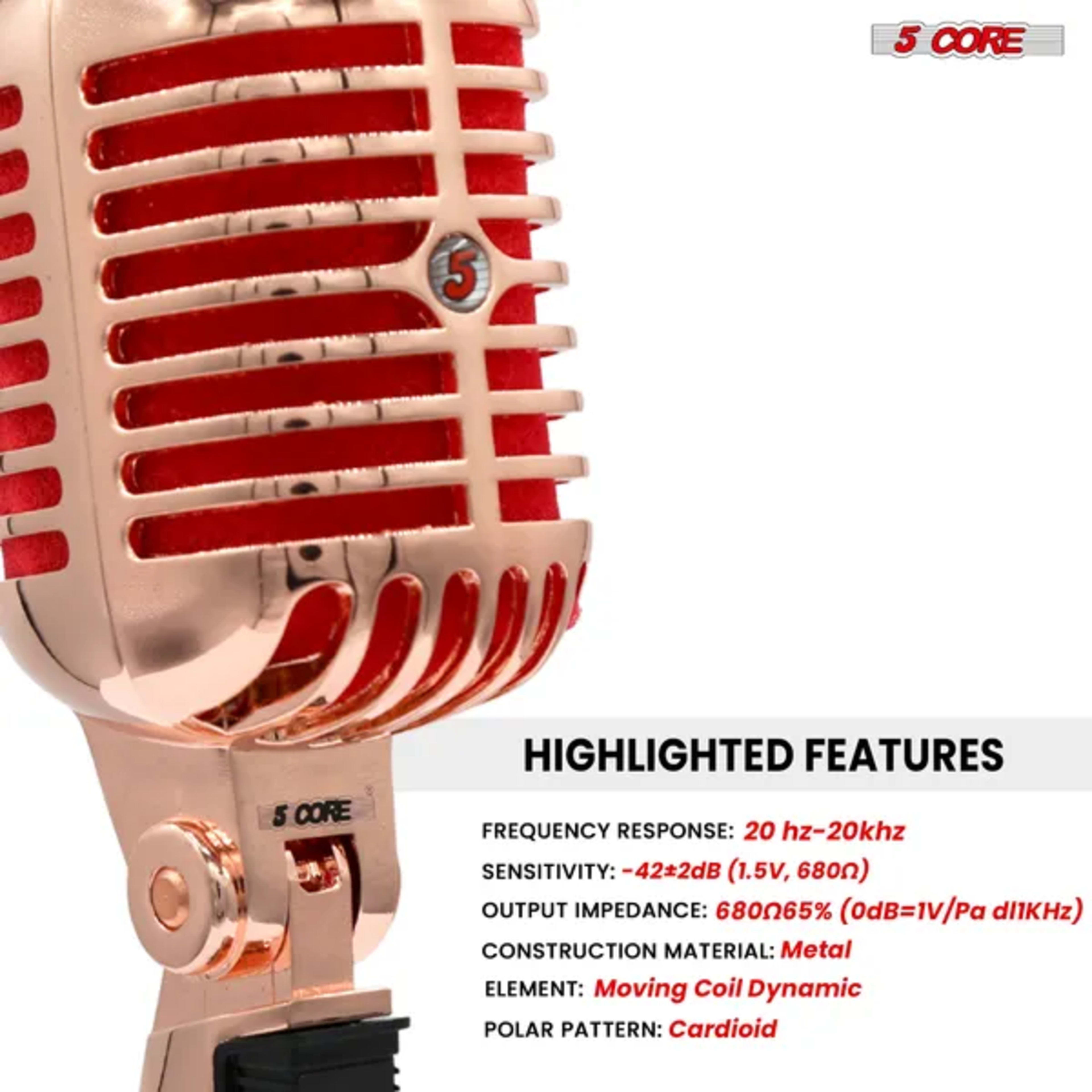 5 CORE

5

5 CORE

HIGHLIGHTED FEATURES

FREQUENCY RESPONSE: 20 hz-20khz

SENSITIVITY: -42±2dB (1.5V, 680Ω)

OUTPUT IMPEDANCE: 680Ω65% (0dB=1V/Pa dl1KHz)

CONSTRUCTION MATERIAL: Metal

ELEMENT: Moving Coil Dynamic

POLAR PATTERN: Cardioid